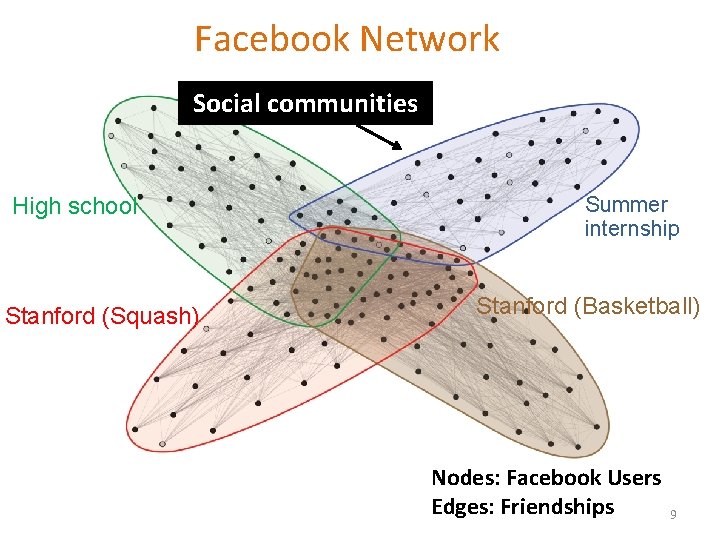 Facebook Network

Social communities

High school

Summer internship

Stanford (Squash)

Stanford (Basketball)

Nodes: Facebook Users
Edges: Friendships

9